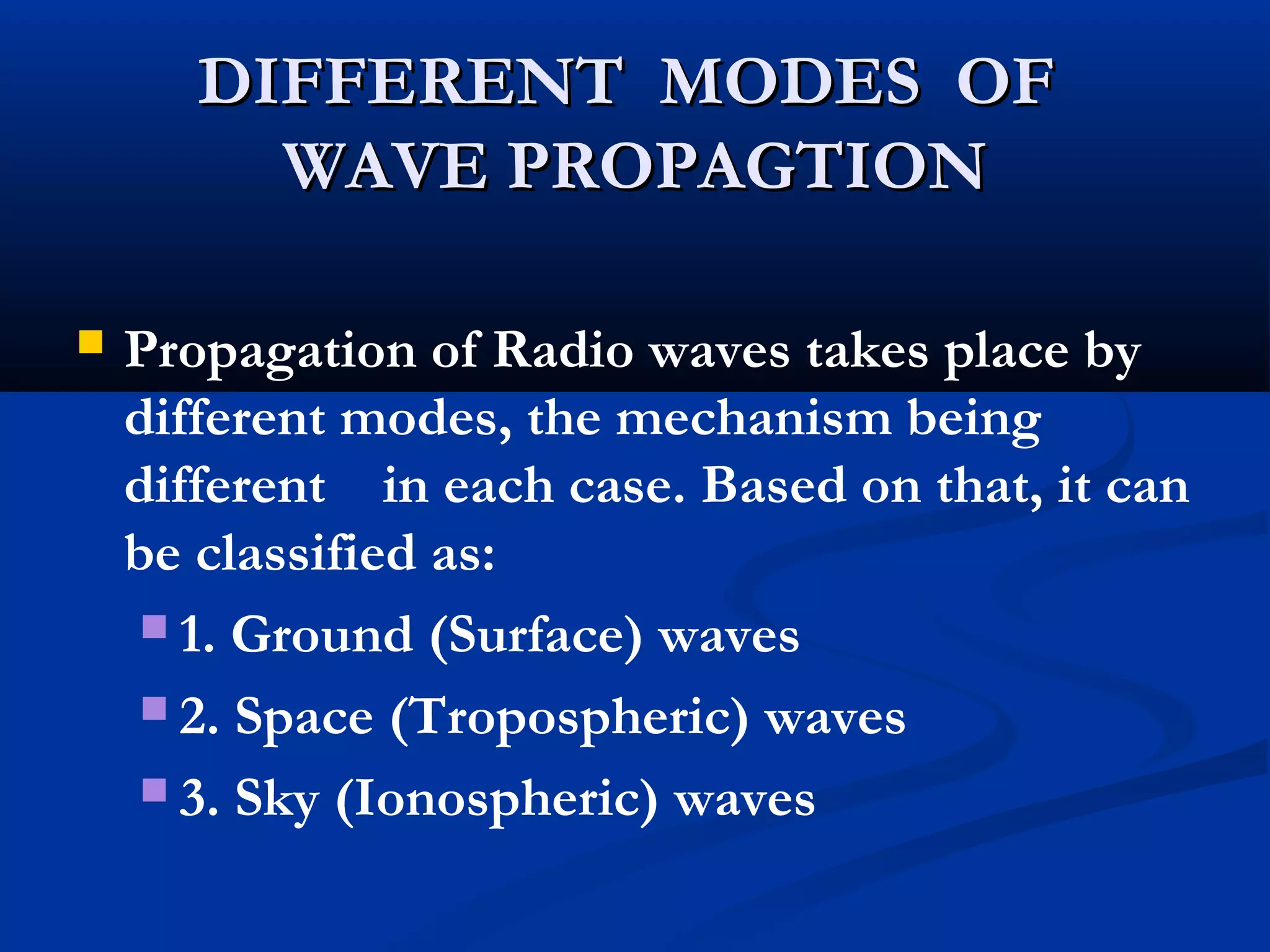 DIFFERENT MODES OF WAVE PROPAGTION

Propagation of Radio waves takes place by different modes, the mechanism being different in each case. Based on that, it can be classified as:

1. Ground (Surface) waves

2. Space (Tropospheric) waves

3. Sky (Ionospheric) waves